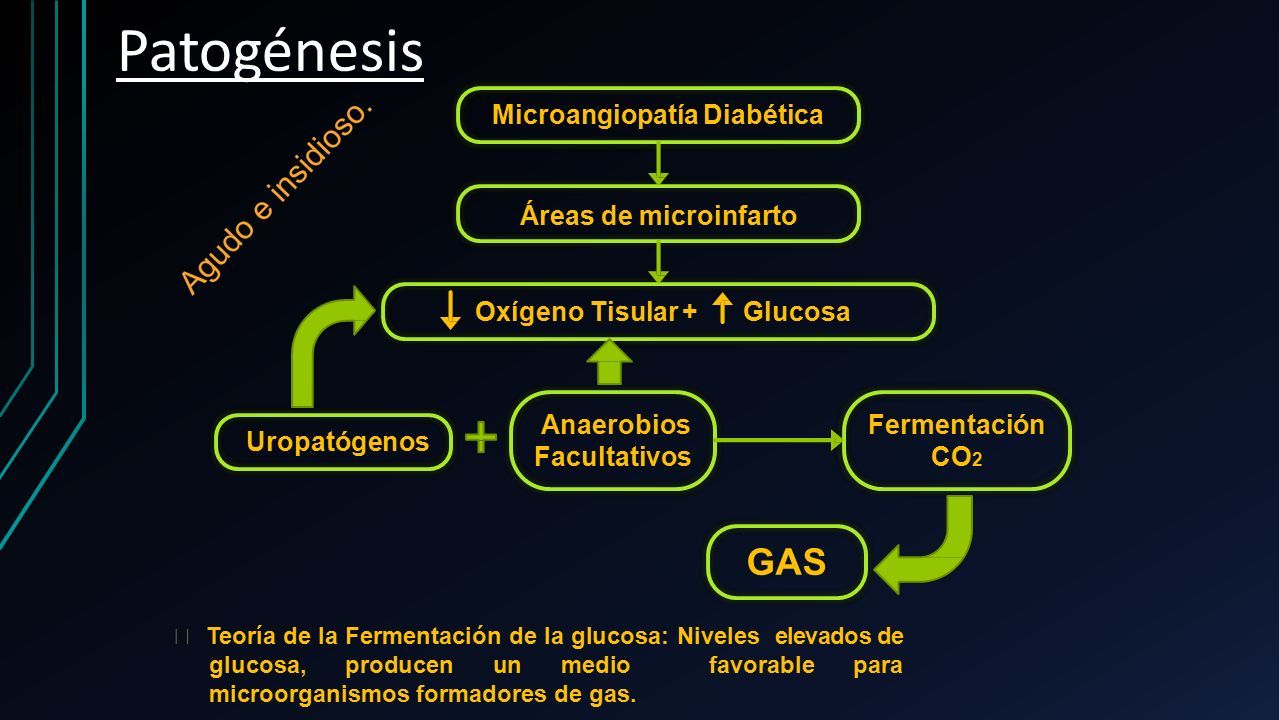 Patogénesis

Agudo e insidioso.

Microangiopatía Diabética

Áreas de microinfarto

↓ Oxígeno Tisular + ↑ Glucosa

Uropatógenos

+

Anaerobios Facultativos

Fermentación $CO_2$

GAS

Teoría de la Fermentación de la glucosa: Niveles elevados de glucosa, producen un medio favorable para microorganismos formadores de gas.